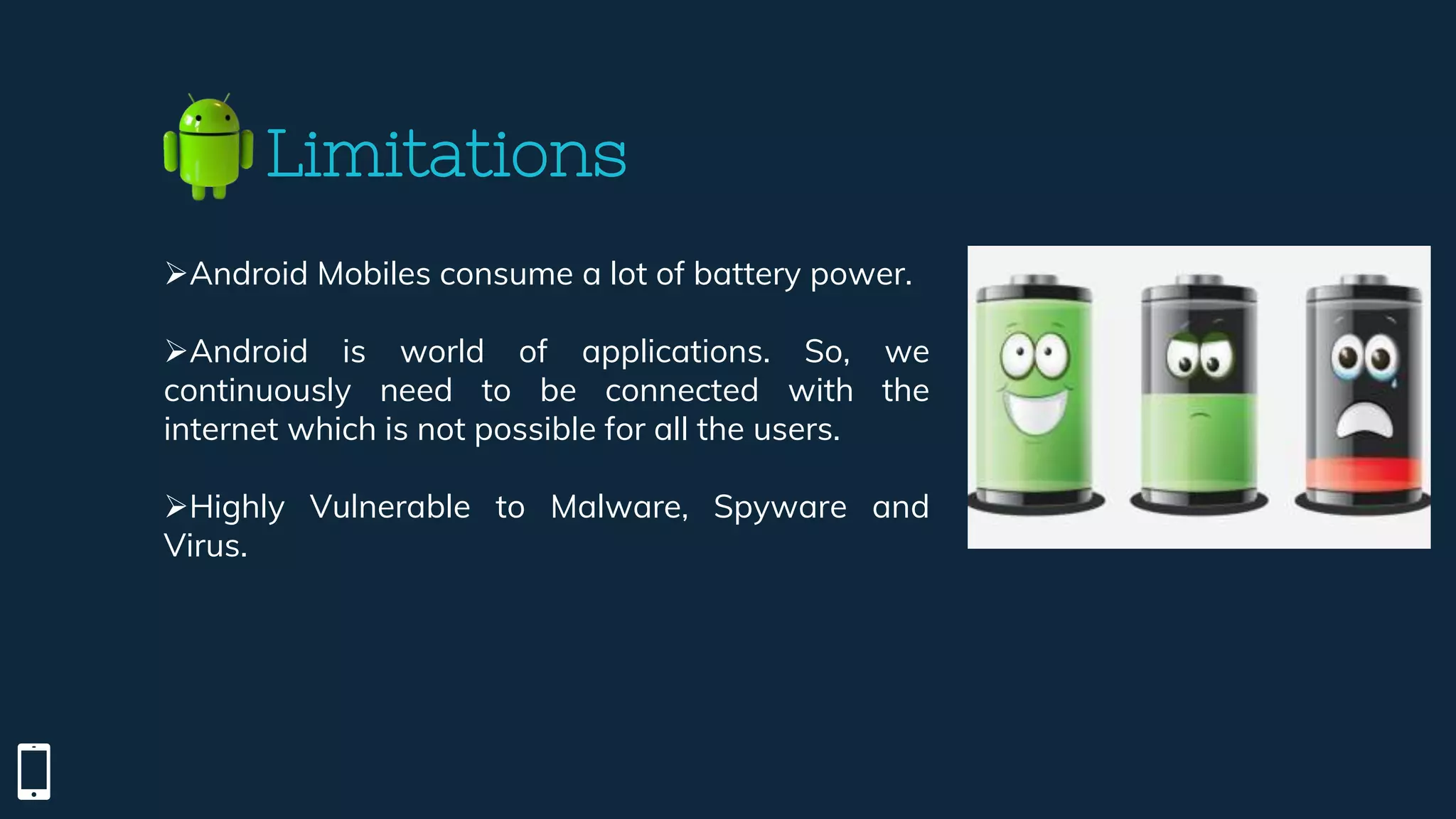 Limitations

➢Android Mobiles consume a lot of battery power.

➢Android is world of applications. So, we continuously need to be connected with the internet which is not possible for all the users.

➢Highly Vulnerable to Malware, Spyware and Virus.